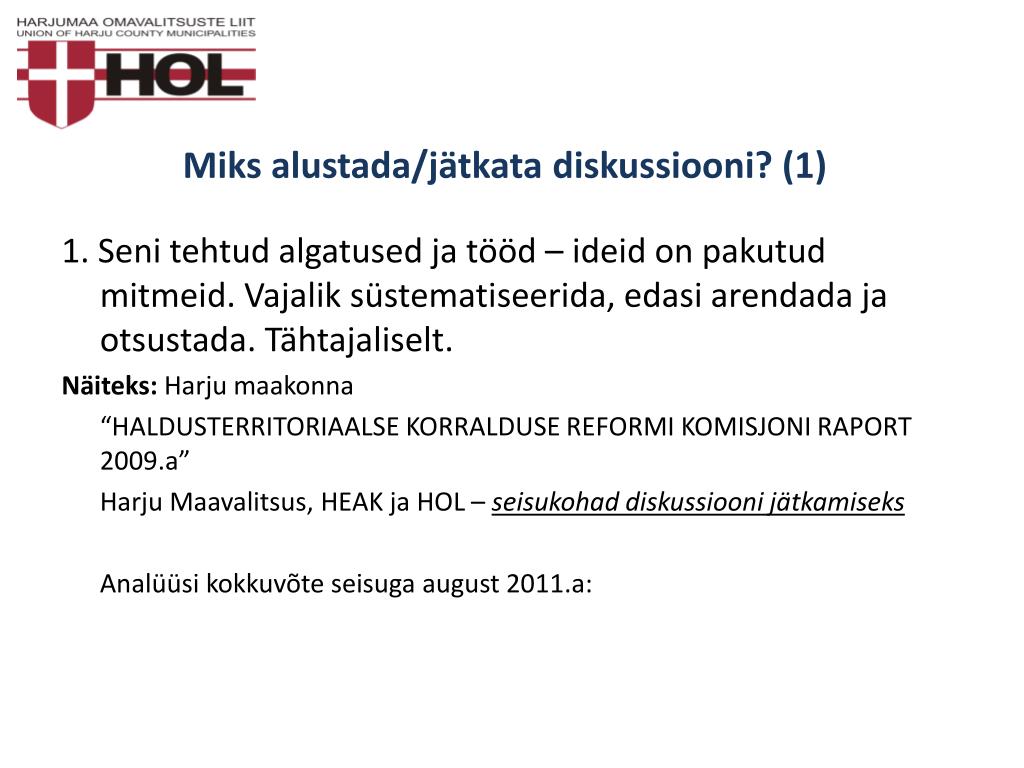 HARJUMAA OMAVALITSUSTE LIIT
UNION OF HARJU COUNTY MUNICIPALITIES
HOL

Miks alustada/jätkata diskussiooni? (1)

1. Seni tehtud algatused ja tööd – ideid on pakutud mitmeid. Vajalik süstematiseerida, edasi arendada ja otsustada. Tähtajaliselt.

Näiteks: Harju maakonna

“HALDUSTERRITORIAALSE KORRALDUSE REFORMI KOMISJONI RAPORT 2009.a”

Harju Maavalitsus, HEAK ja HOL – seisukohad diskussiooni jätkamiseks

Analüüsi kokkuvõte seisuga august 2011.a: